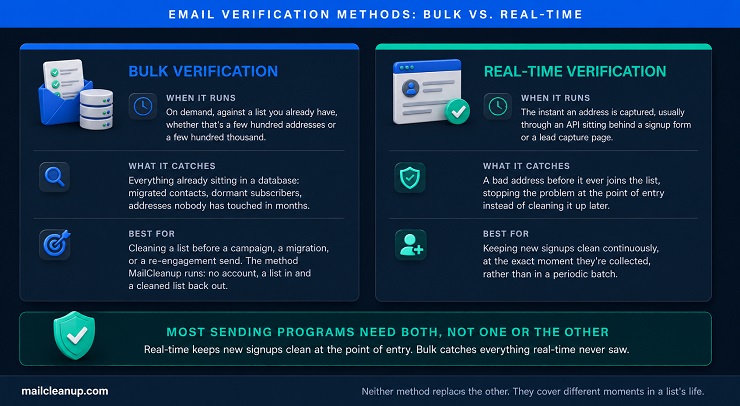 EMAIL VERIFICATION METHODS: BULK VS. REAL-TIME

BULK VERIFICATION

WHEN IT RUNS
On demand, against a list you already have, whether that's a few hundred addresses or a few hundred thousand.

WHAT IT CATCHES
Everything already sitting in a database: migrated contacts, dormant subscribers, addresses nobody has touched in months.

BEST FOR
Cleaning a list before a campaign, a migration, or a re-engagement send. The method MailCleanup runs: no account, a list in and a cleaned list back out.

REAL-TIME VERIFICATION

WHEN IT RUNS
The instant an address is captured, usually through an API sitting behind a signup form or a lead capture page.

WHAT IT CATCHES
A bad address before it ever joins the list, stopping the problem at the point of entry instead of cleaning it up later.

BEST FOR
Keeping new signups clean continuously, at the exact moment they're collected, rather than in a periodic batch.

MOST SENDING PROGRAMS NEED BOTH, NOT ONE OR THE OTHER
Real-time keeps new signups clean at the point of entry. Bulk catches everything real-time never saw.

mailcleanup.com

Neither method replaces the other. They cover different moments in a list's life.